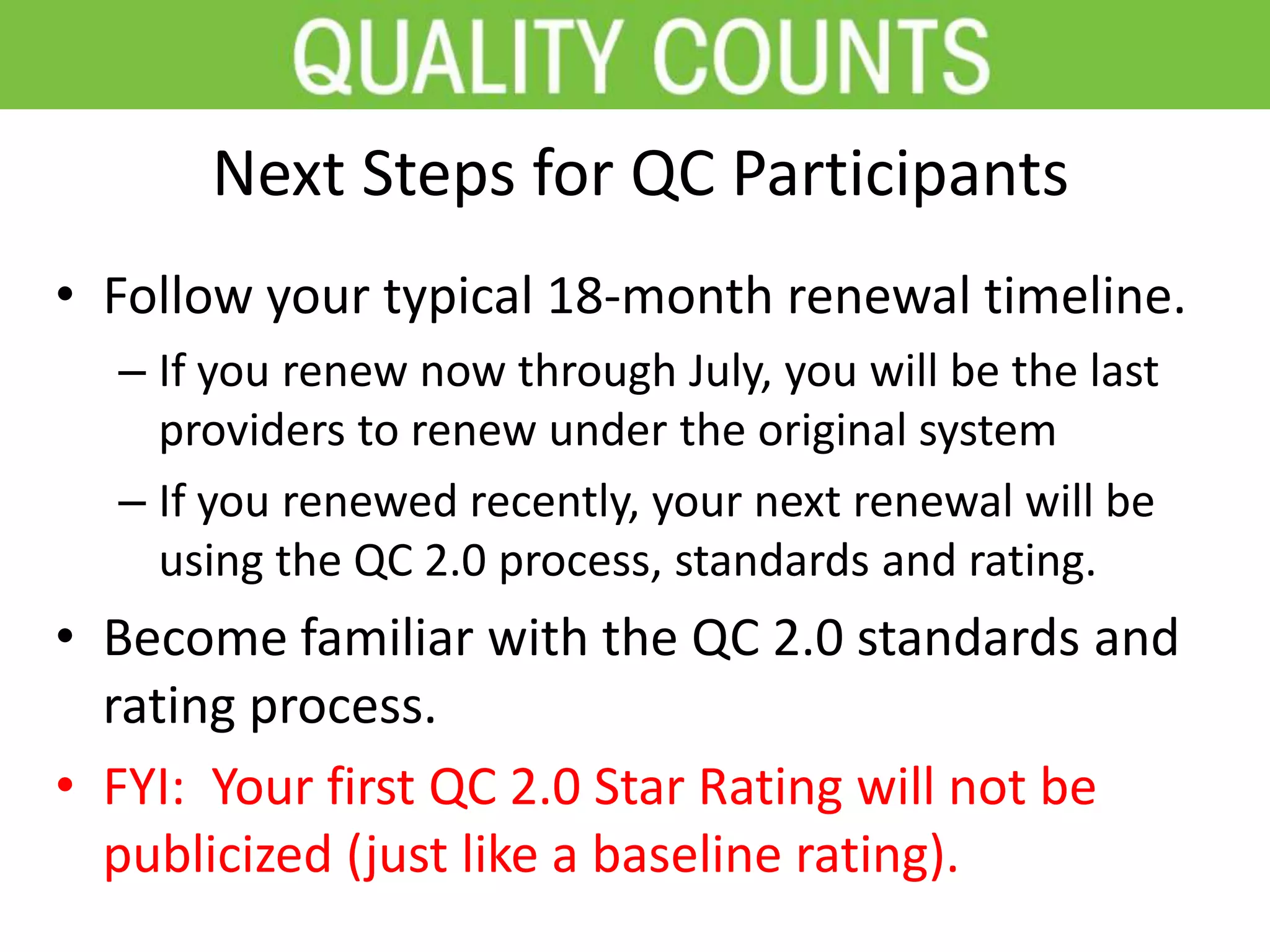 QUALITY COUNTS

Next Steps for QC Participants

• Follow your typical 18-month renewal timeline.
– If you renew now through July, you will be the last providers to renew under the original system
– If you renewed recently, your next renewal will be using the QC 2.0 process, standards and rating.
• Become familiar with the QC 2.0 standards and rating process.
• FYI: Your first QC 2.0 Star Rating will not be publicized (just like a baseline rating).